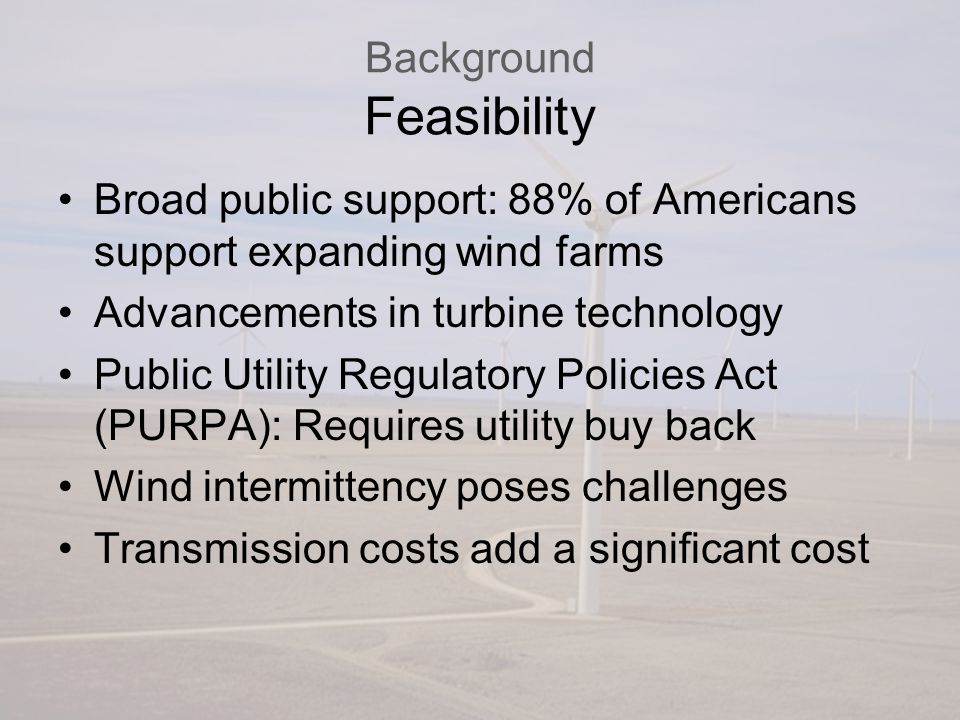 Background
Feasibility

• Broad public support: 88% of Americans support expanding wind farms
• Advancements in turbine technology
• Public Utility Regulatory Policies Act (PURPA): Requires utility buy back
• Wind intermittency poses challenges
• Transmission costs add a significant cost